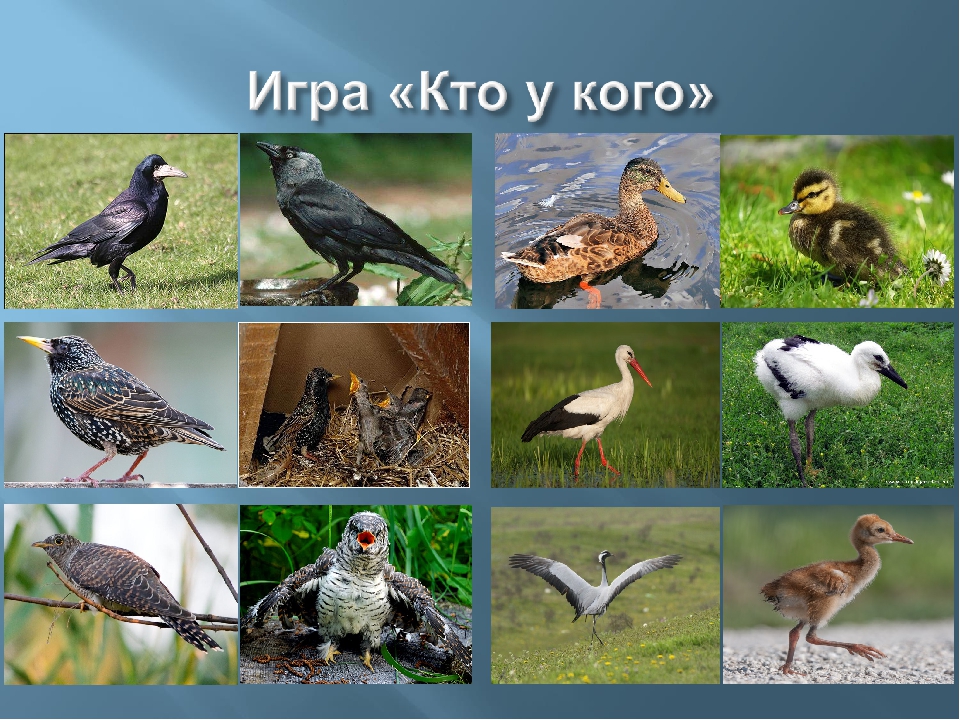 Игра «Кто у кого»